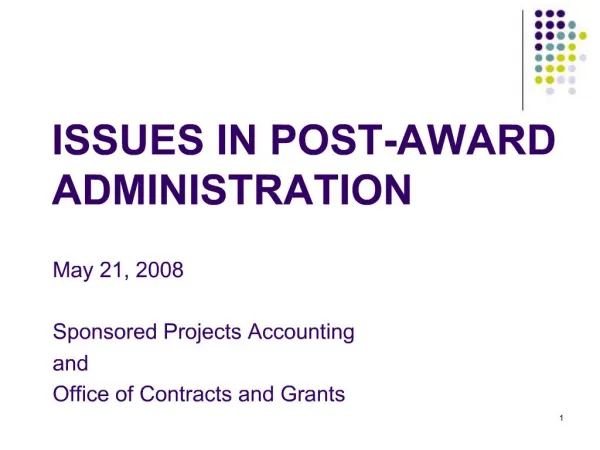 ISSUES IN POST-AWARD ADMINISTRATION

May 21, 2008

Sponsored Projects Accounting
and
Office of Contracts and Grants

1